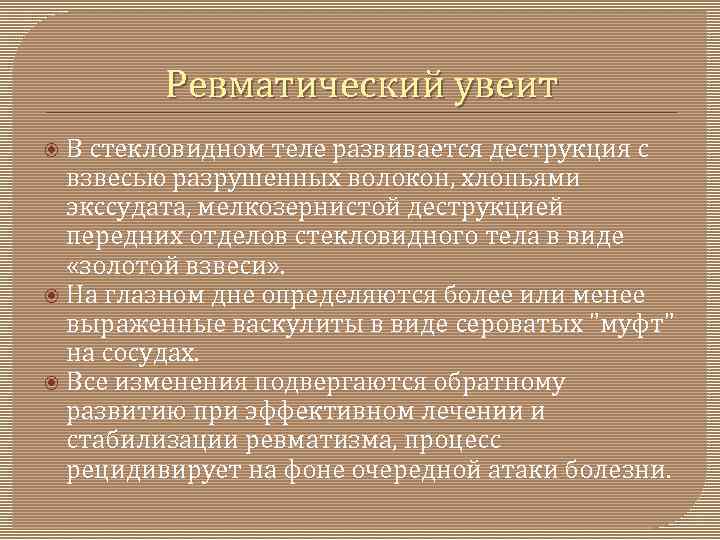 Ревматический увеит

В стекловидном теле развивается деструкция с взвесью разрушенных волокон, хлопьями экссудата, мелкозернистой деструкцией передних отделов стекловидного тела в виде «золотой взвеси».

На глазном дне определяются более или менее выраженные васкулиты в виде сероватых "муфт" на сосудах.

Все изменения подвергаются обратному развитию при эффективном лечении и стабилизации ревматизма, процесс рецидивирует на фоне очередной атаки болезни.